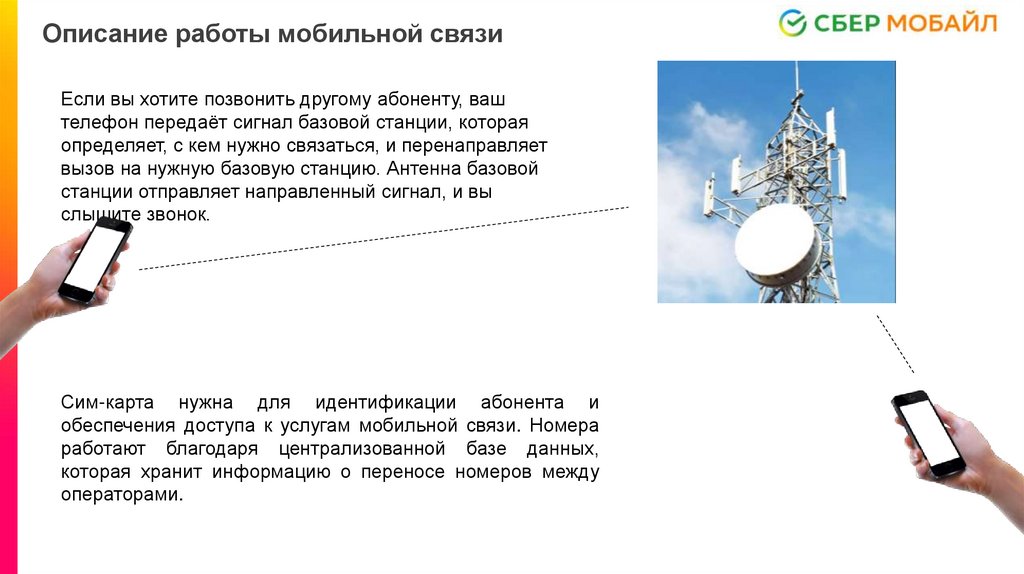 Описание работы мобильной связи

СБЕР МОБАЙЛ

Если вы хотите позвонить другому абоненту, ваш телефон передаёт сигнал базовой станции, которая определяет, с кем нужно связаться, и перенаправляет вызов на нужную базовую станцию. Антенна базовой станции отправляет направленный сигнал, и вы слышите звонок.

Сим-карта нужна для идентификации абонента и обеспечения доступа к услугам мобильной связи. Номера работают благодаря централизованной базе данных, которая хранит информацию о переносе номеров между операторами.